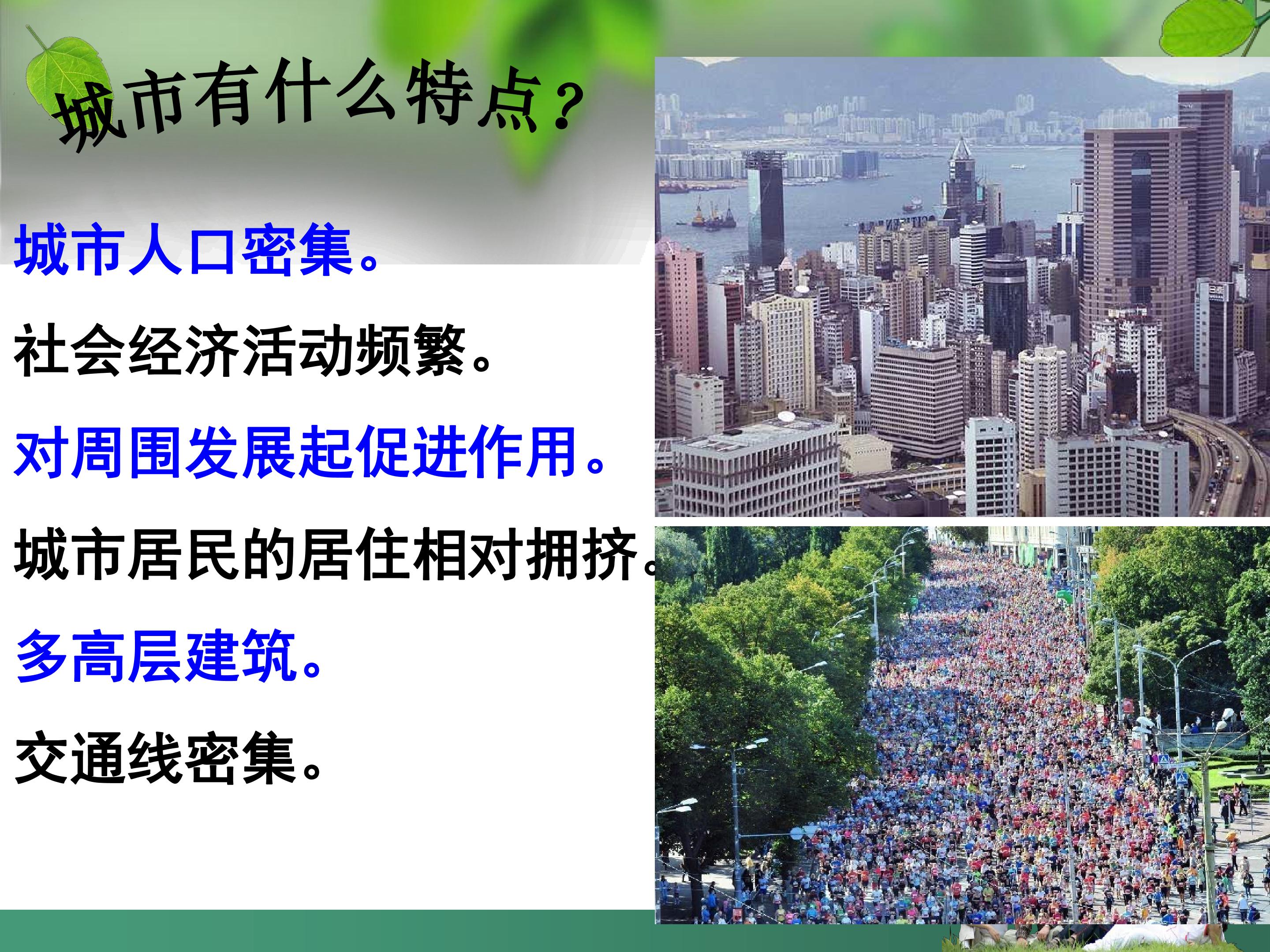 城市有什么特点？

城市人口密集。

社会经济活动频繁。

对周围发展起促进作用。

城市居民的居住相对拥挤。

多高层建筑。

交通线密集。